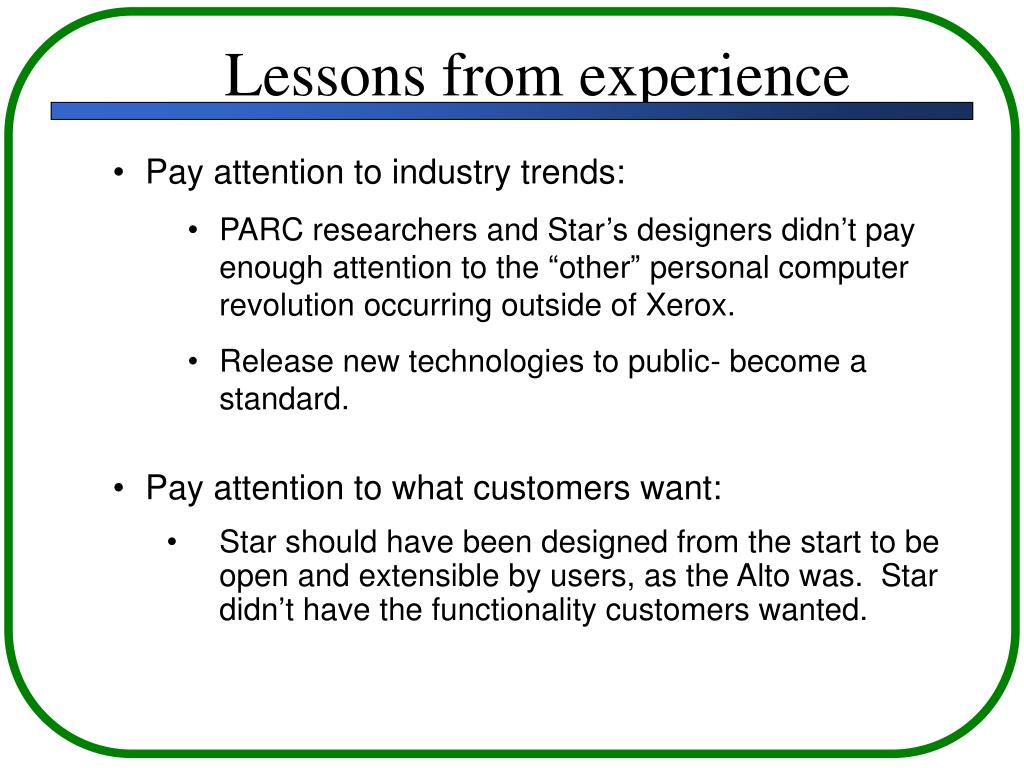 Lessons from experience

• Pay attention to industry trends:

• PARC researchers and Star’s designers didn’t pay enough attention to the “other” personal computer revolution occurring outside of Xerox.

• Release new technologies to public- become a standard.

• Pay attention to what customers want:

• Star should have been designed from the start to be open and extensible by users, as the Alto was.  Star didn’t have the functionality customers wanted.